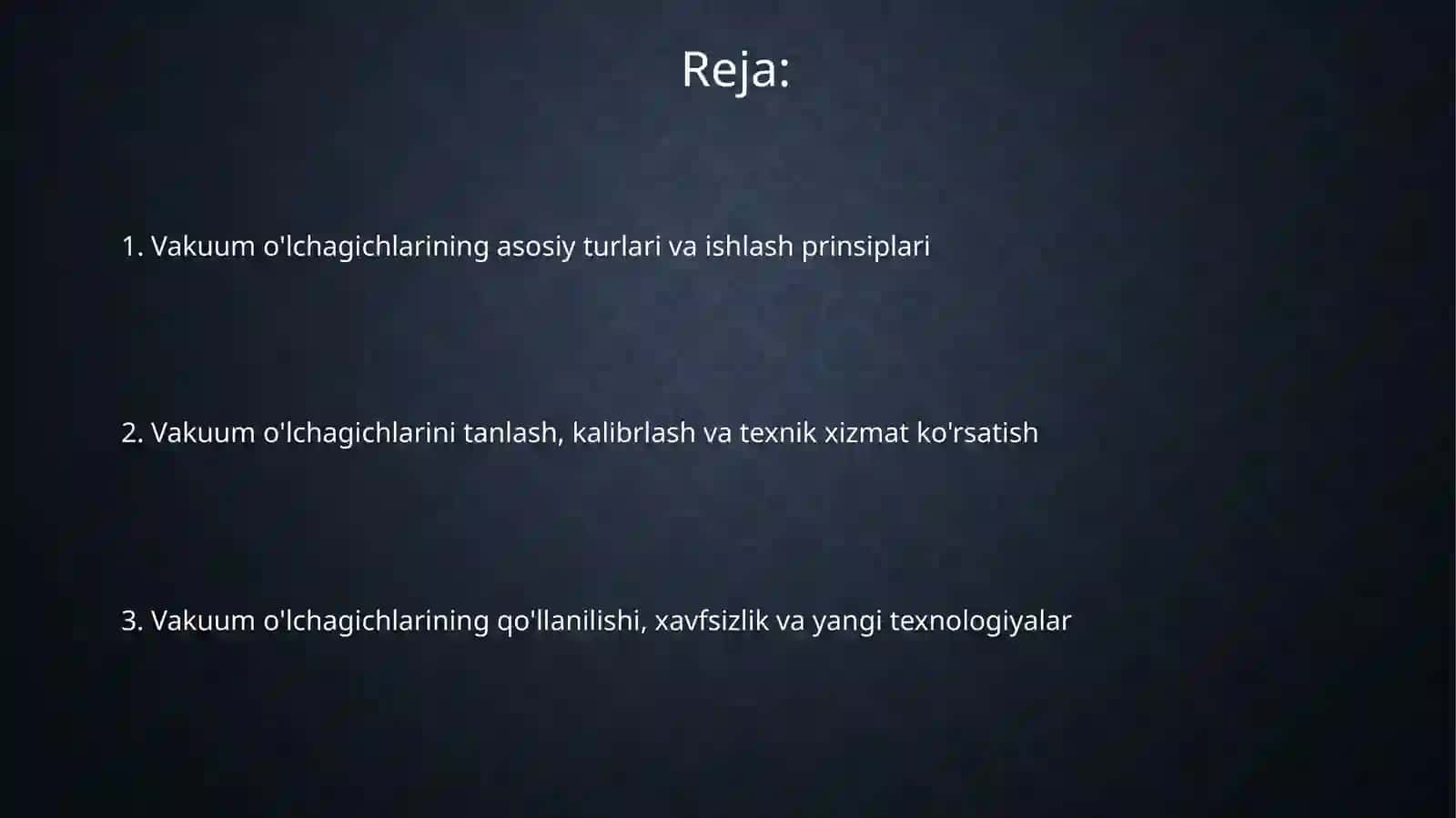 Reja:

1. Vakuum o'lchagichlarining asosiy turlari va ishlash prinsiplari

2. Vakuum o'lchagichlarini tanlash, kalibrlash va texnik xizmat ko'rsatish

3. Vakuum o'lchagichlarining qo'llanilishi, xavfsizlik va yangi texnologiyalar